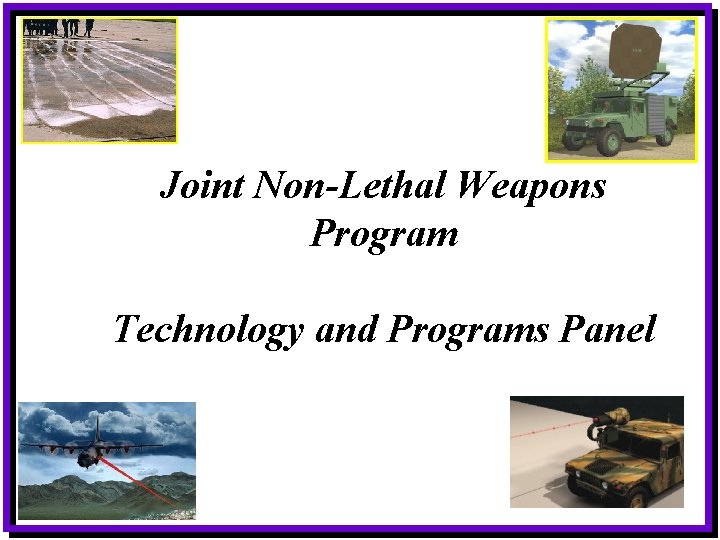 Joint Non-Lethal Weapons Program

Technology and Programs Panel